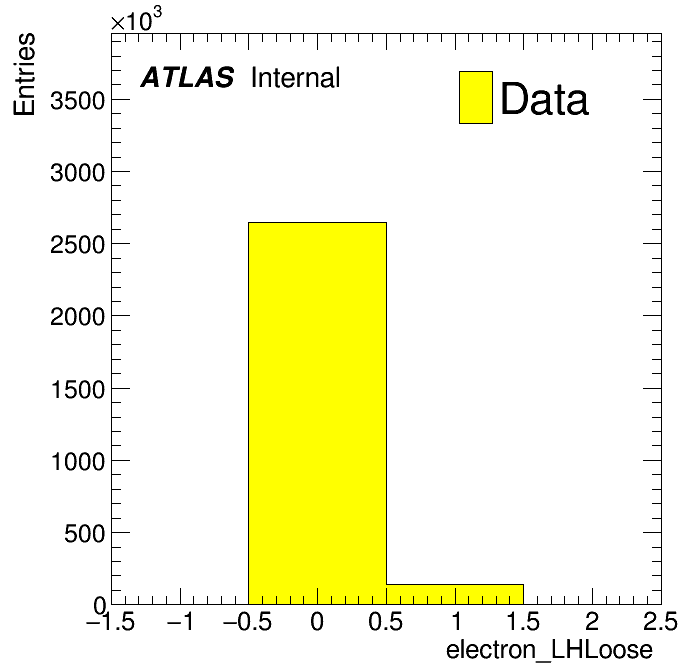 $\times10^3$
Entries
ATLAS Internal
Data
3500
3000
2500
2000
1500
1000
500
0
−1.5 −1 −0.5 0 0.5 1 1.5 2 2.5
electron_LHLoose